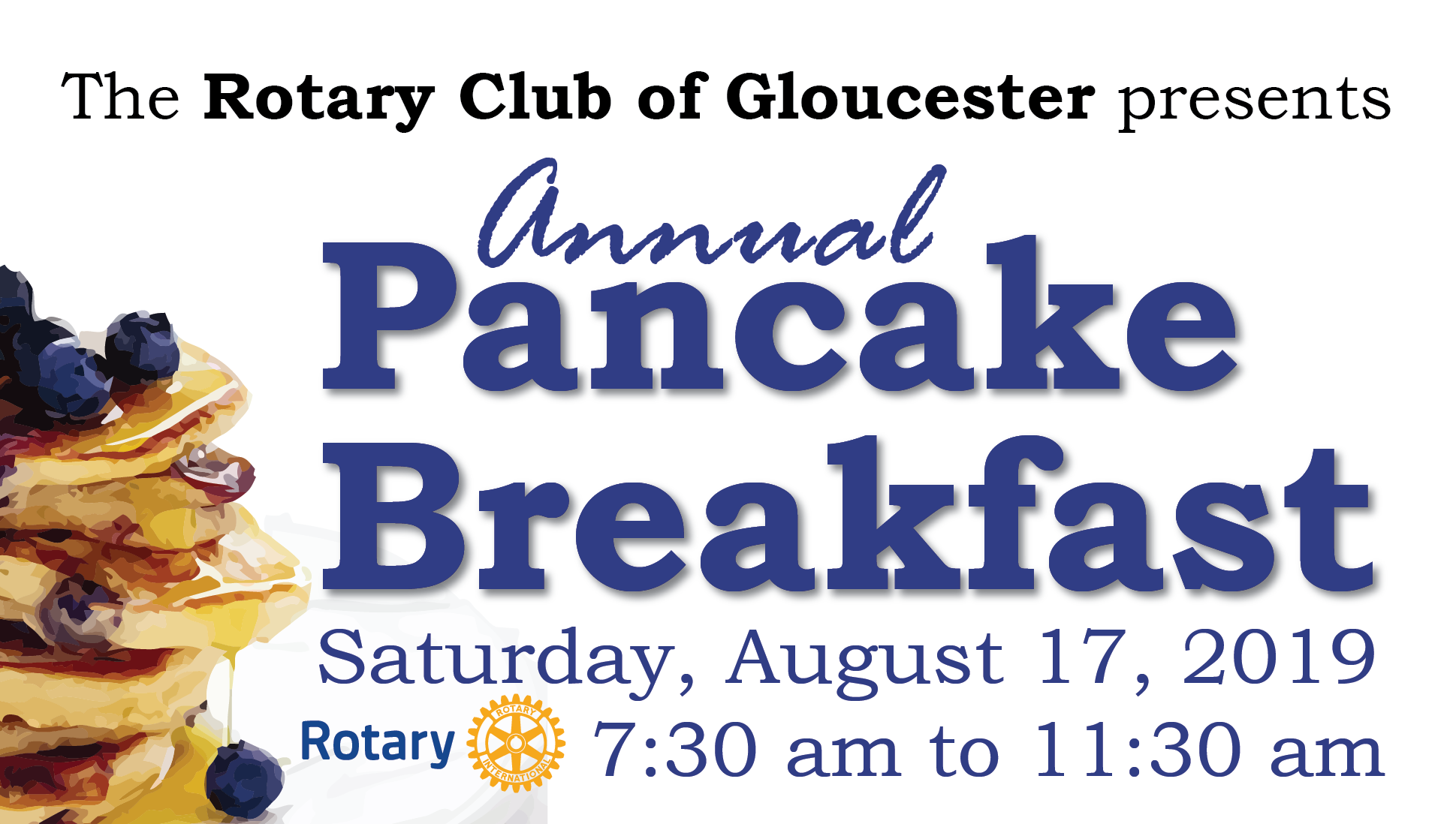 The Rotary Club of Gloucester presents

Annual
Pancake
Breakfast

Saturday, August 17, 2019

Rotary ROTARY INTERNATIONAL 7:30 am to 11:30 am